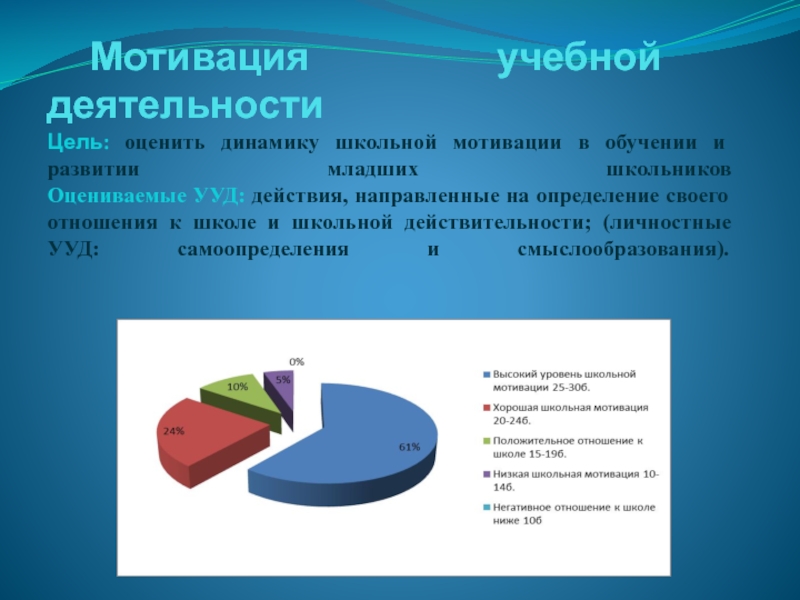 Мотивация учебной деятельности

Цель: оценить динамику школьной мотивации в обучении и развитии младших школьников
Оцениваемые УУД: действия, направленные на определение своего отношения к школе и школьной действительности; (личностные УУД: самоопределения и смыслообразования).

0%
5%
10%
24%
61%

Высокий уровень школьной мотивации 25-30б.
Хорошая школьная мотивация 20-24б.
Положительное отношение к школе 15-19б.
Низкая школьная мотивация 10-14б.
Негативное отношение к школе ниже 10б